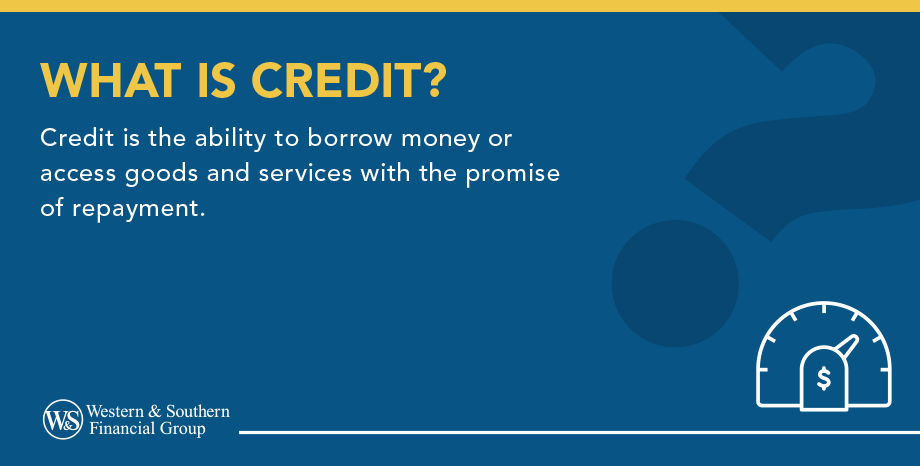 WHAT IS CREDIT?

Credit is the ability to borrow money or access goods and services with the promise of repayment.

$

W&S Western & Southern Financial Group